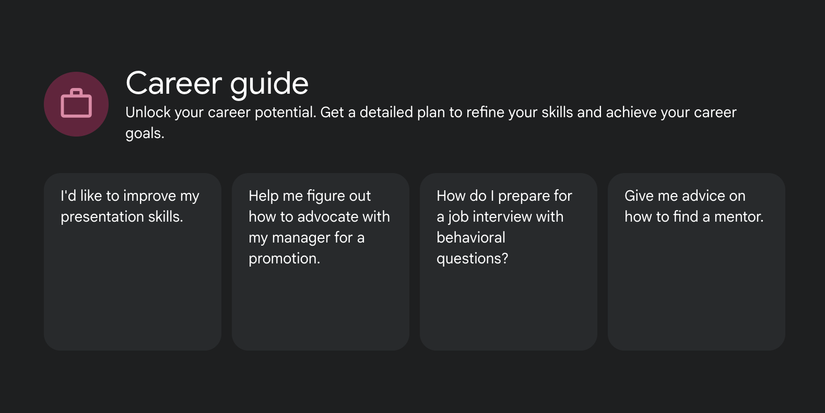 Career guide

Unlock your career potential. Get a detailed plan to refine your skills and achieve your career goals.

I'd like to improve my presentation skills.

Help me figure out how to advocate with my manager for a promotion.

How do I prepare for a job interview with behavioral questions?

Give me advice on how to find a mentor.